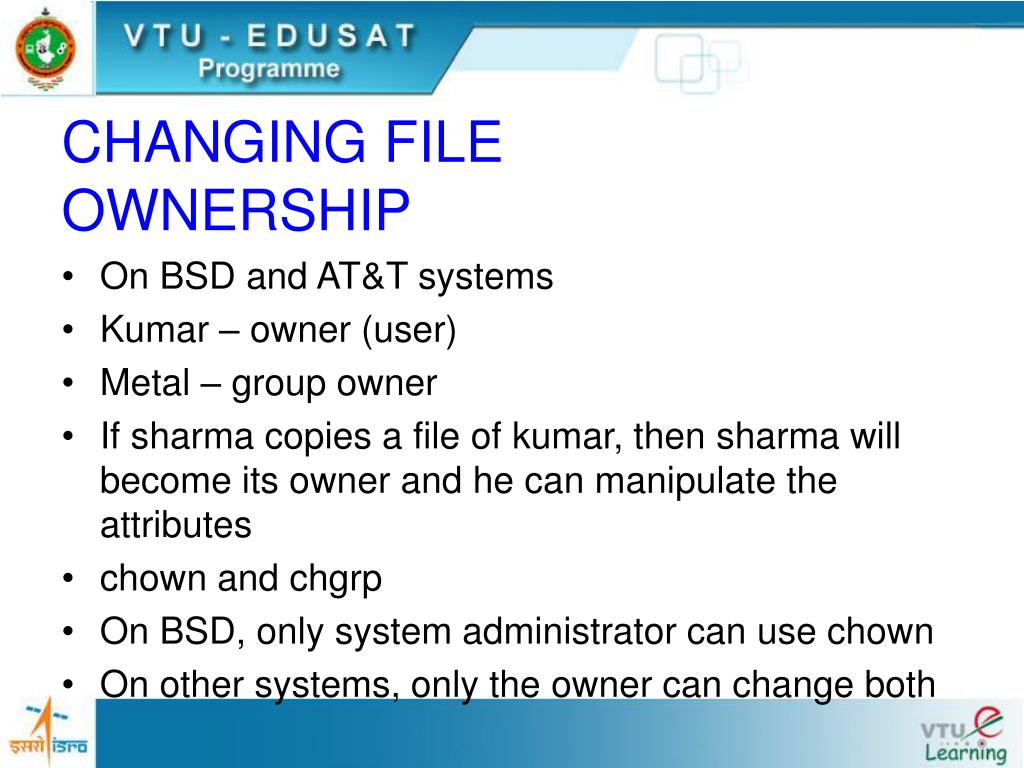 VTU - EDUSAT
Programme

CHANGING FILE OWNERSHIP

• On BSD and AT&T systems
• Kumar – owner (user)
• Metal – group owner
• If sharma copies a file of kumar, then sharma will become its owner and he can manipulate the attributes
• chown and chgrp
• On BSD, only system administrator can use chown
• On other systems, only the owner can change both

इसरो ISRO

VTU e Learning